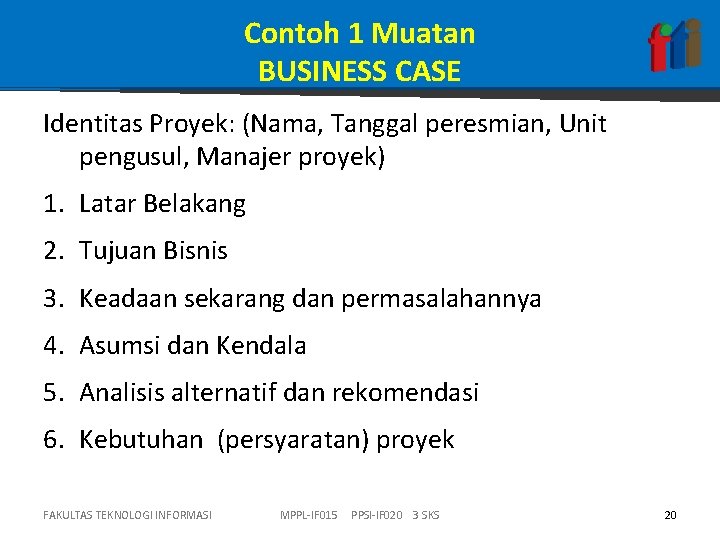 Contoh 1 Muatan
BUSINESS CASE

fti

Identitas Proyek: (Nama, Tanggal peresmian, Unit pengusul, Manajer proyek)

1. Latar Belakang
2. Tujuan Bisnis
3. Keadaan sekarang dan permasalahannya
4. Asumsi dan Kendala
5. Analisis alternatif dan rekomendasi
6. Kebutuhan (persyaratan) proyek

FAKULTAS TEKNOLOGI INFORMASI MPPL-IF015 PPSI-IF020 3 SKS 20